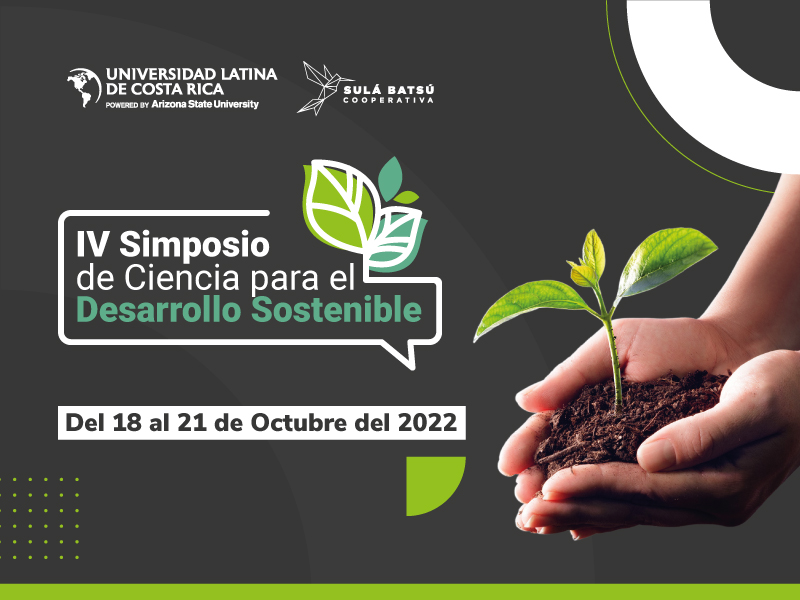 UNIVERSIDAD LATINA DE COSTA RICA
POWERED BY Arizona State University

SULÁ BATSÚ
COOPERATIVA

IV Simposio
de Ciencia para el
Desarrollo Sostenible

Del 18 al 21 de Octubre del 2022